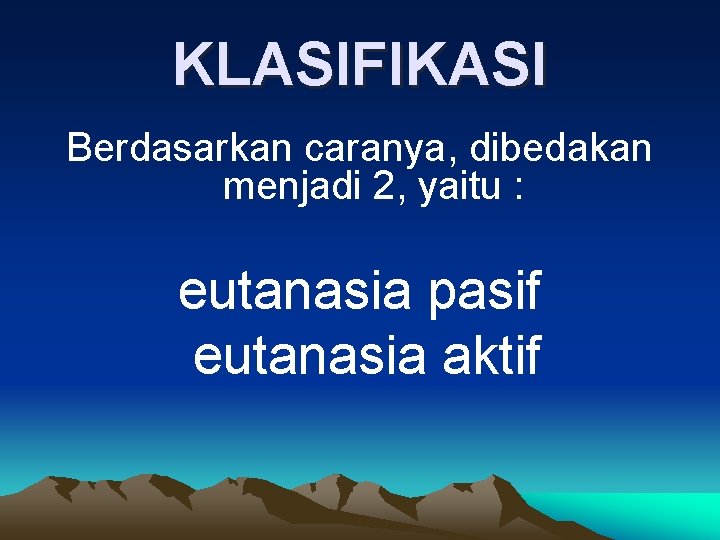 KLASIFIKASI

Berdasarkan caranya, dibedakan menjadi 2, yaitu :

eutanasia pasif
eutanasia aktif